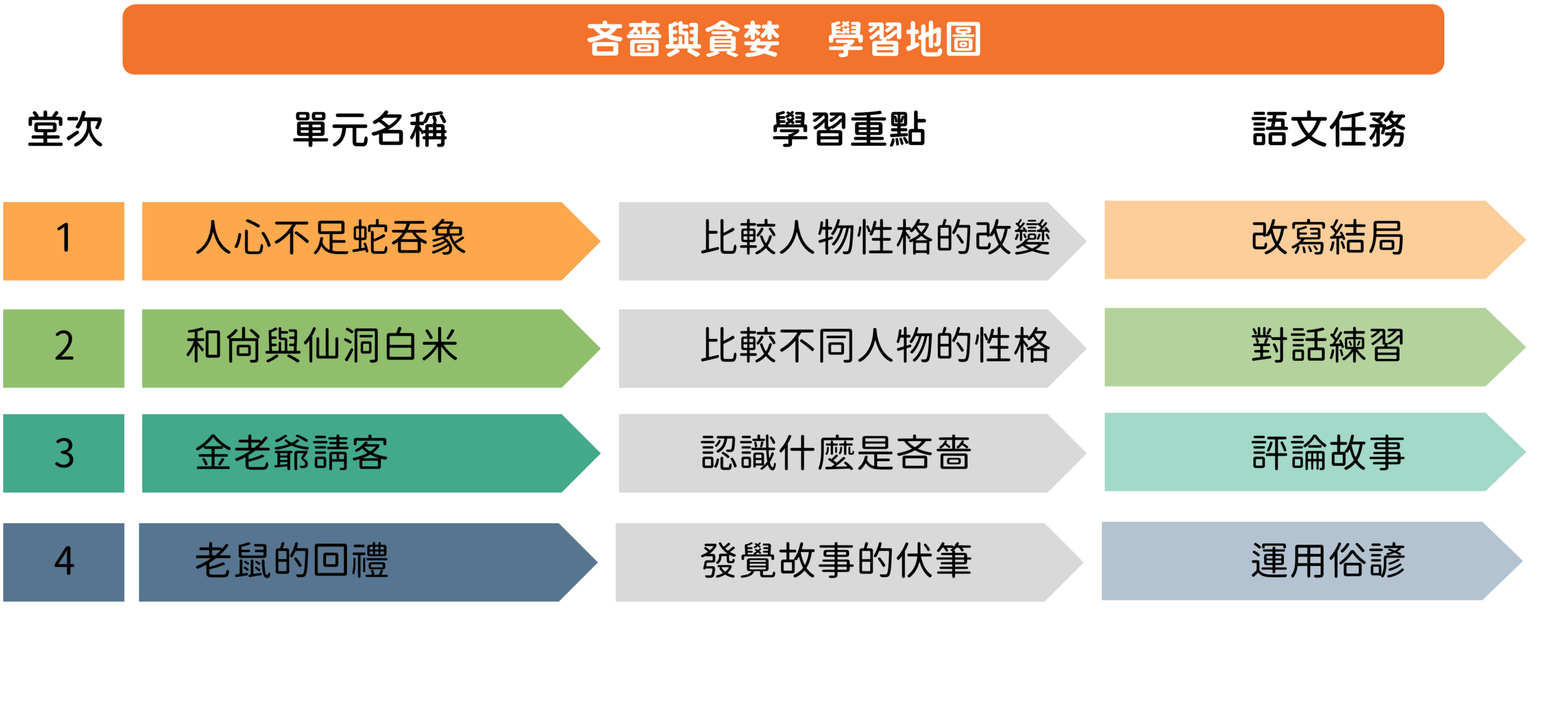 吝嗇與貪婪　學習地圖

| 堂次 | 單元名稱 | 學習重點 | 語文任務 |
|---|---|---|---|
| 1 | 人心不足蛇吞象 | 比較人物性格的改變 | 改寫結局 |
| 2 | 和尚與仙洞白米 | 比較不同人物的性格 | 對話練習 |
| 3 | 金老爺請客 | 認識什麼是吝嗇 | 評論故事 |
| 4 | 老鼠的回禮 | 發覺故事的伏筆 | 運用俗諺 |